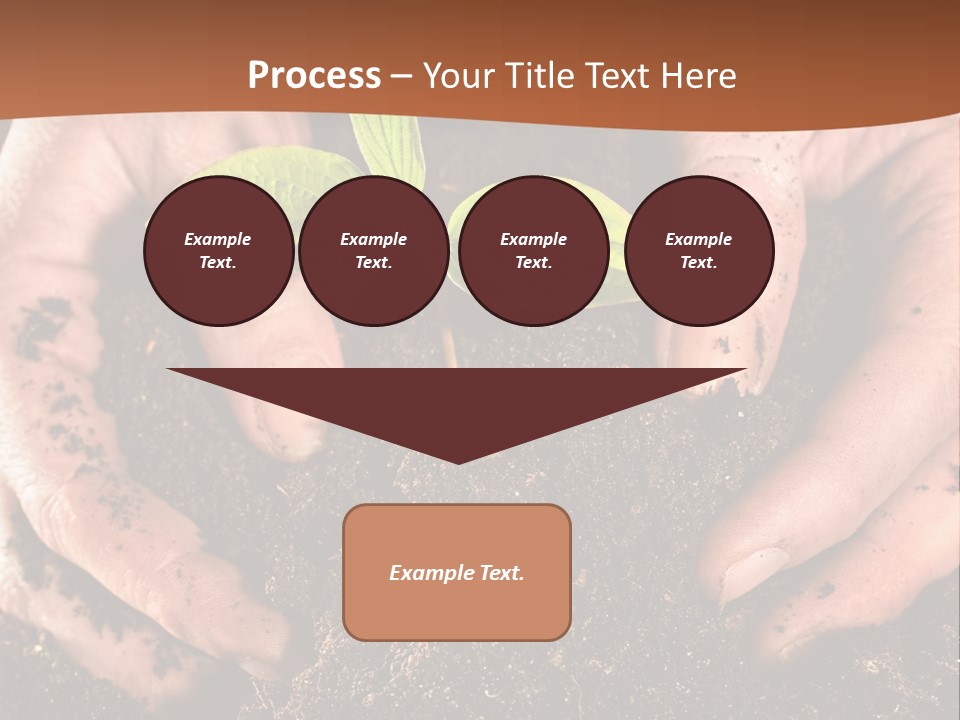 Process – Your Title Text Here

Example Text.

Example Text.

Example Text.

Example Text.

Example Text.